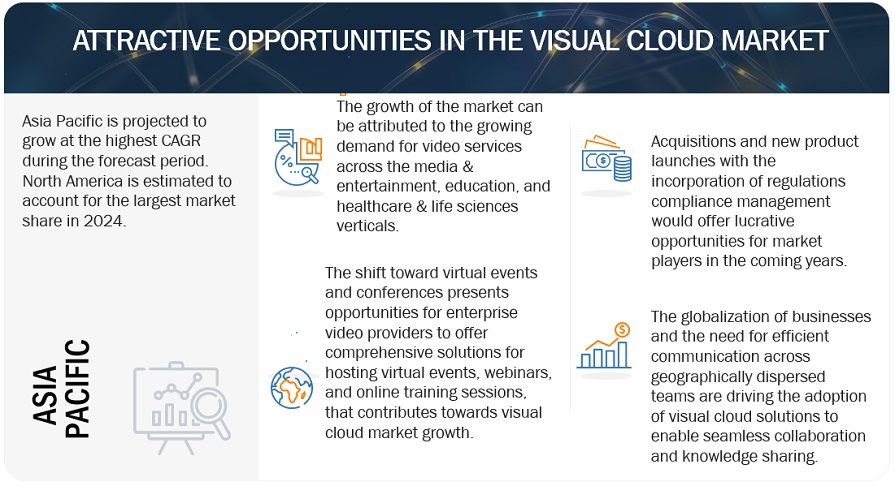 ATTRACTIVE OPPORTUNITIES IN THE VISUAL CLOUD MARKET

Asia Pacific is projected to grow at the highest CAGR during the forecast period. North America is estimated to account for the largest market share in 2024.

ASIA PACIFIC

The growth of the market can be attributed to the growing demand for video services across the media & entertainment, education, and healthcare & life sciences verticals.

The shift toward virtual events and conferences presents opportunities for enterprise video providers to offer comprehensive solutions for hosting virtual events, webinars, and online training sessions, that contributes towards visual cloud market growth.

Acquisitions and new product launches with the incorporation of regulations compliance management would offer lucrative opportunities for market players in the coming years.

The globalization of businesses and the need for efficient communication across geographically dispersed teams are driving the adoption of visual cloud solutions to enable seamless collaboration and knowledge sharing.